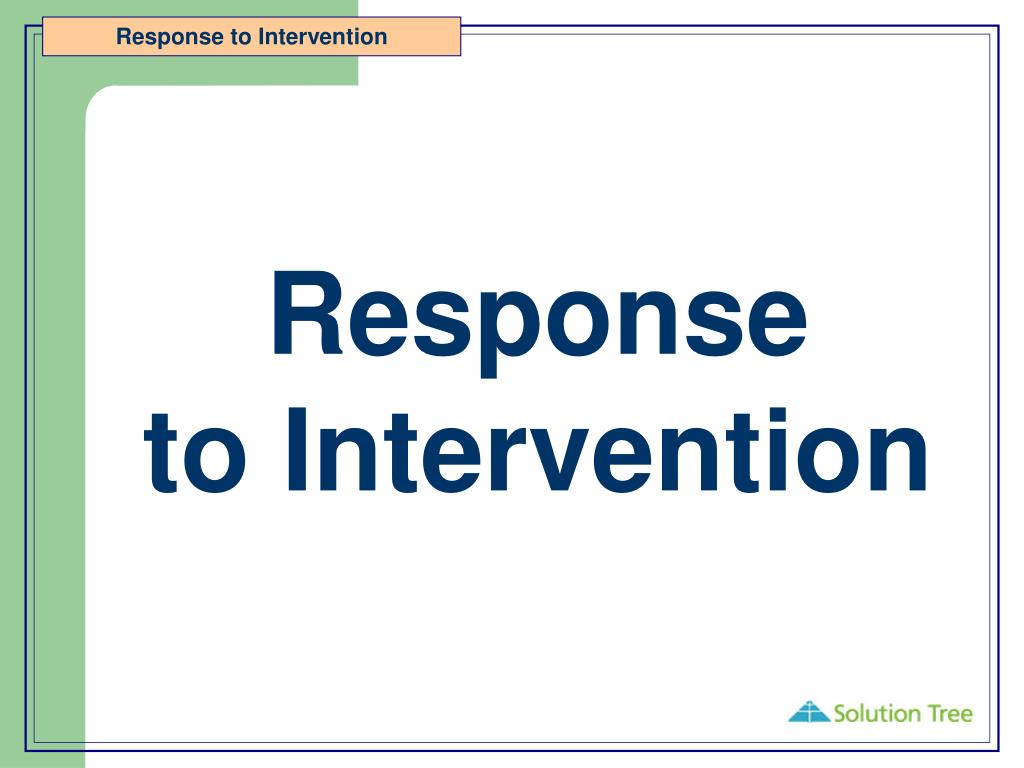 Response to Intervention

Response
to Intervention

Solution Tree